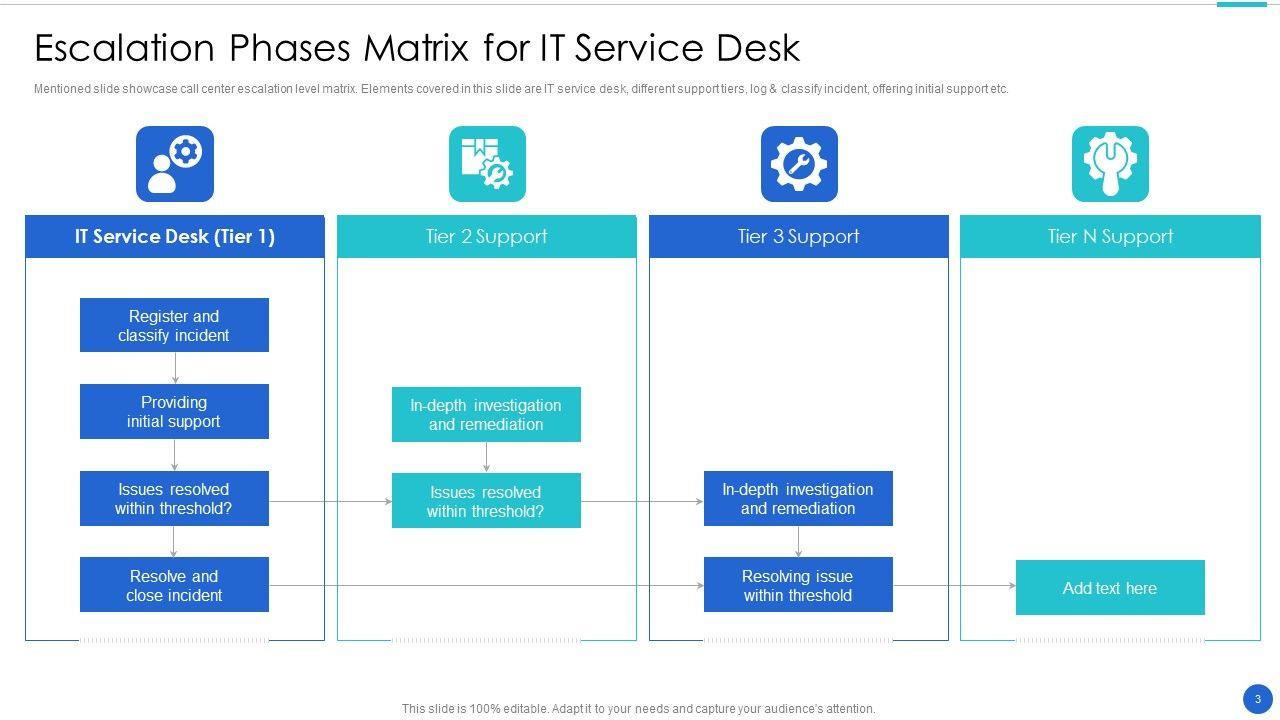 Escalation Phases Matrix for IT Service Desk

Mentioned slide showcase call center escalation level matrix. Elements covered in this slide are IT service desk, different support tiers, log & classify incident, offering initial support etc.

IT Service Desk (Tier 1)

Register and classify incident

Providing initial support

Issues resolved within threshold?

Resolve and close incident

Tier 2 Support

In-depth investigation and remediation

Issues resolved within threshold?

Tier 3 Support

In-depth investigation and remediation

Resolving issue within threshold

Tier N Support

Add text here

This slide is 100% editable. Adapt it to your needs and capture your audience's attention.

3